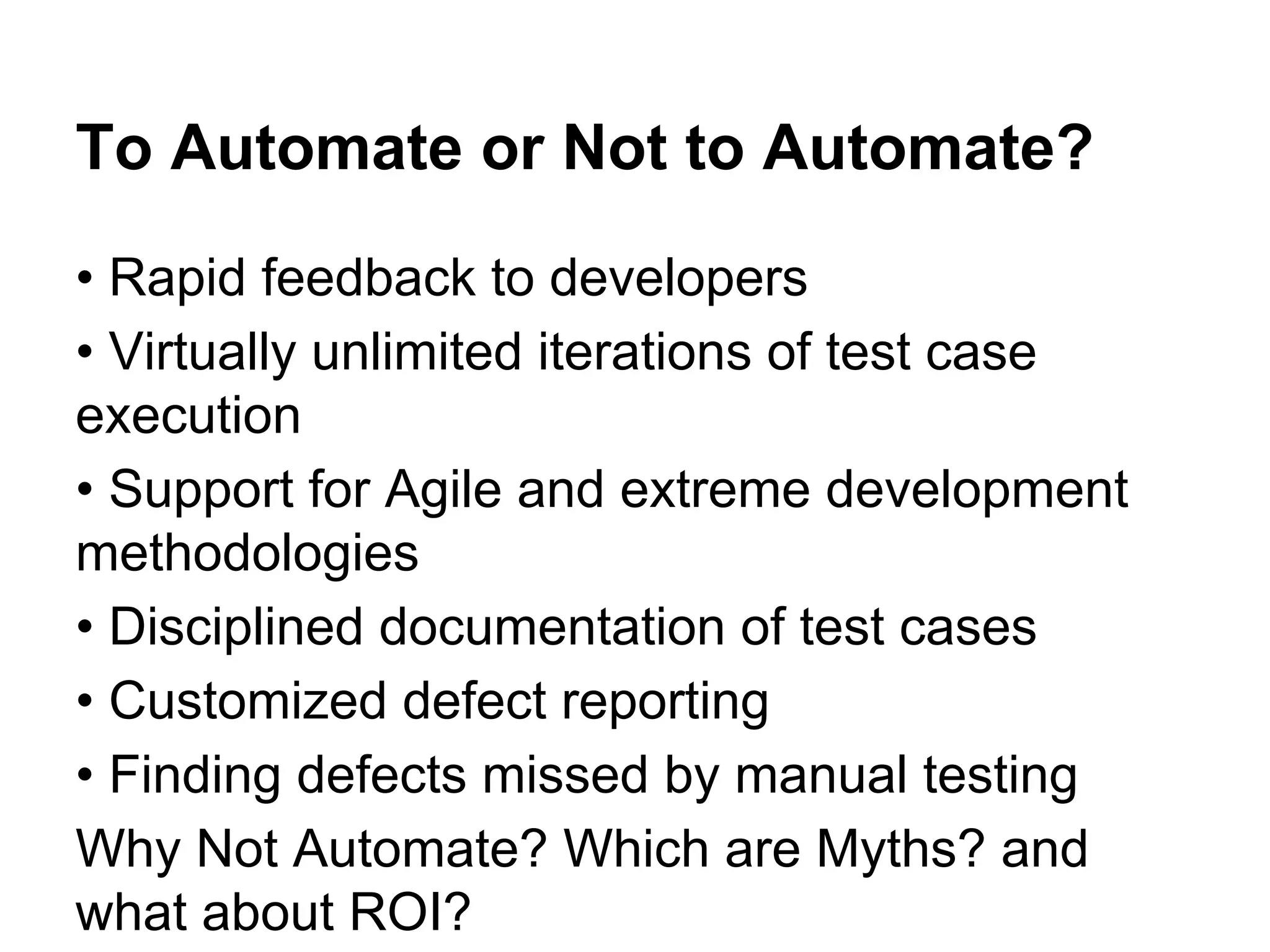 To Automate or Not to Automate?

• Rapid feedback to developers
• Virtually unlimited iterations of test case execution
• Support for Agile and extreme development methodologies
• Disciplined documentation of test cases
• Customized defect reporting
• Finding defects missed by manual testing

Why Not Automate? Which are Myths? and what about ROI?